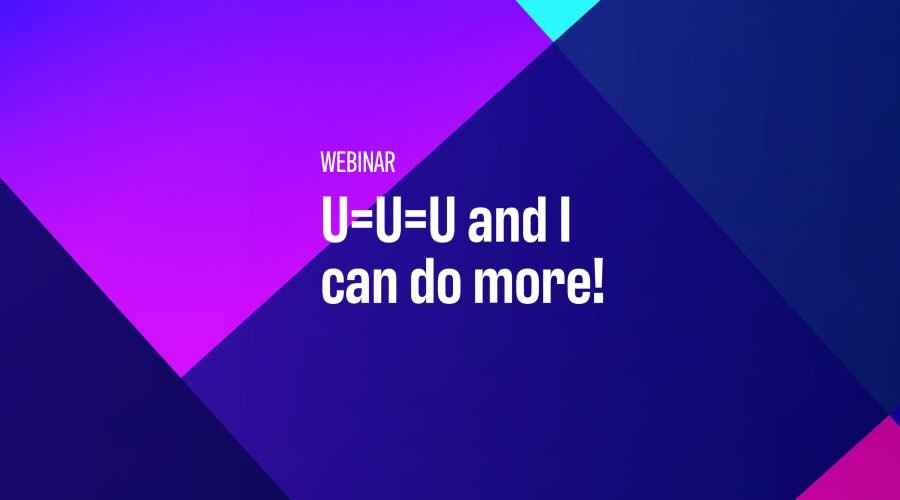 WEBINAR

U=U=U and I can do more!